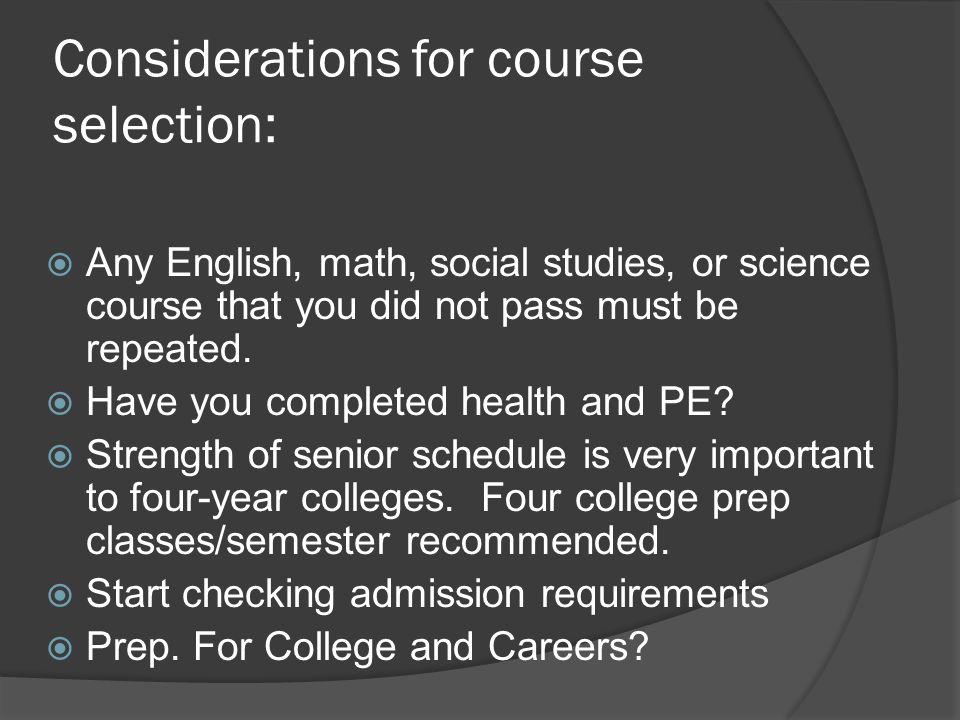 Considerations for course selection:

Any English, math, social studies, or science course that you did not pass must be repeated.

Have you completed health and PE?

Strength of senior schedule is very important to four-year colleges. Four college prep classes/semester recommended.

Start checking admission requirements

Prep. For College and Careers?